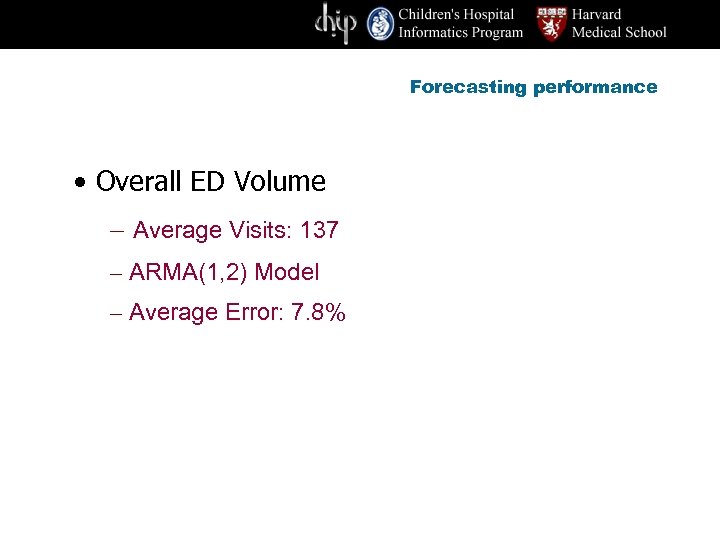 chip Children's Hospital Informatics Program Harvard Medical School

Forecasting performance

• Overall ED Volume

– Average Visits: 137

– ARMA(1,2) Model

– Average Error: 7.8%